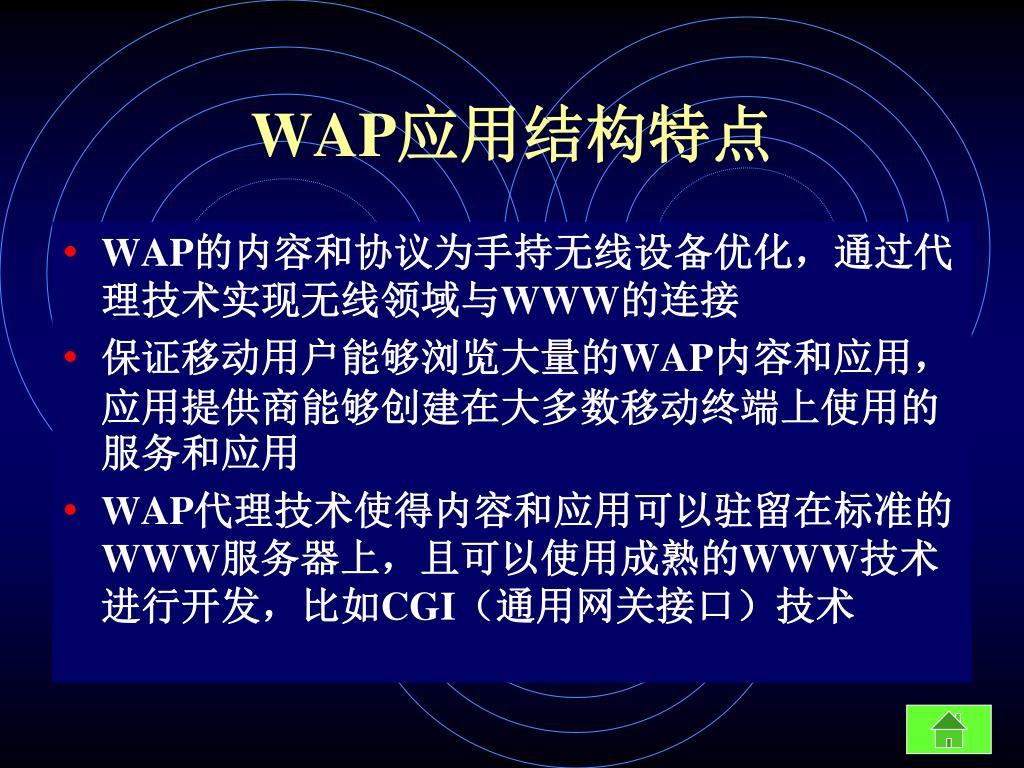 WAP应用结构特点

• WAP的内容和协议为手持无线设备优化，通过代理技术实现无线领域与WWW的连接

• 保证移动用户能够浏览大量的WAP内容和应用，应用提供商能够创建在大多数移动终端上使用的服务和应用

• WAP代理技术使得内容和应用可以驻留在标准的WWW服务器上，且可以使用成熟的WWW技术进行开发，比如CGI（通用网关接口）技术